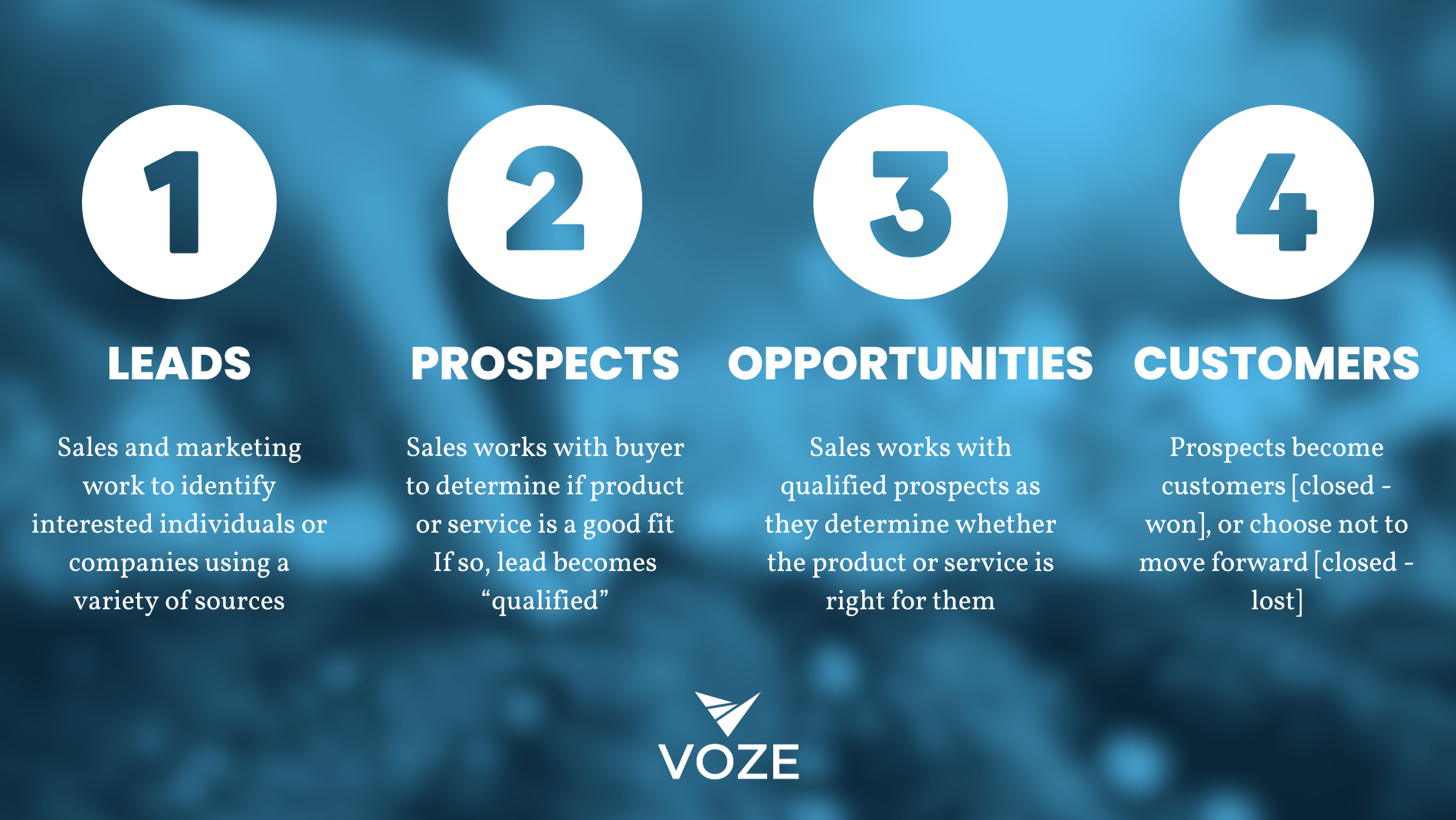 1

LEADS

Sales and marketing work to identify interested individuals or companies using a variety of sources

2

PROSPECTS

Sales works with buyer to determine if product or service is a good fit If so, lead becomes “qualified”

3

OPPORTUNITIES

Sales works with qualified prospects as they determine whether the product or service is right for them

4

CUSTOMERS

Prospects become customers [closed - won], or choose not to move forward [closed - lost]

VOZE